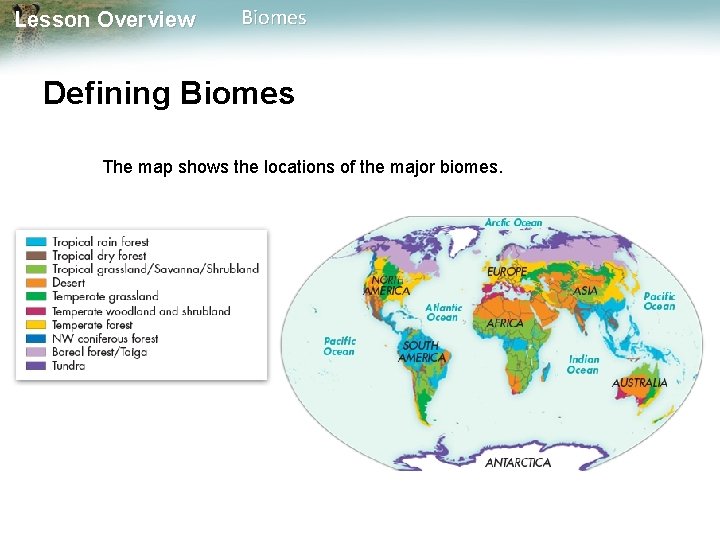 Lesson Overview Biomes

Defining Biomes

The map shows the locations of the major biomes.

Tropical rain forest
Tropical dry forest
Tropical grassland/Savanna/Shrubland
Desert
Temperate grassland
Temperate woodland and shrubland
Temperate forest
NW coniferous forest
Boreal forest/Taiga
Tundra

Arctic Ocean
NORTH AMERICA
EUROPE
ASIA
Pacific Ocean
Atlantic Ocean
AFRICA
Pacific Ocean
SOUTH AMERICA
Indian Ocean
AUSTRALIA
ANTARCTICA